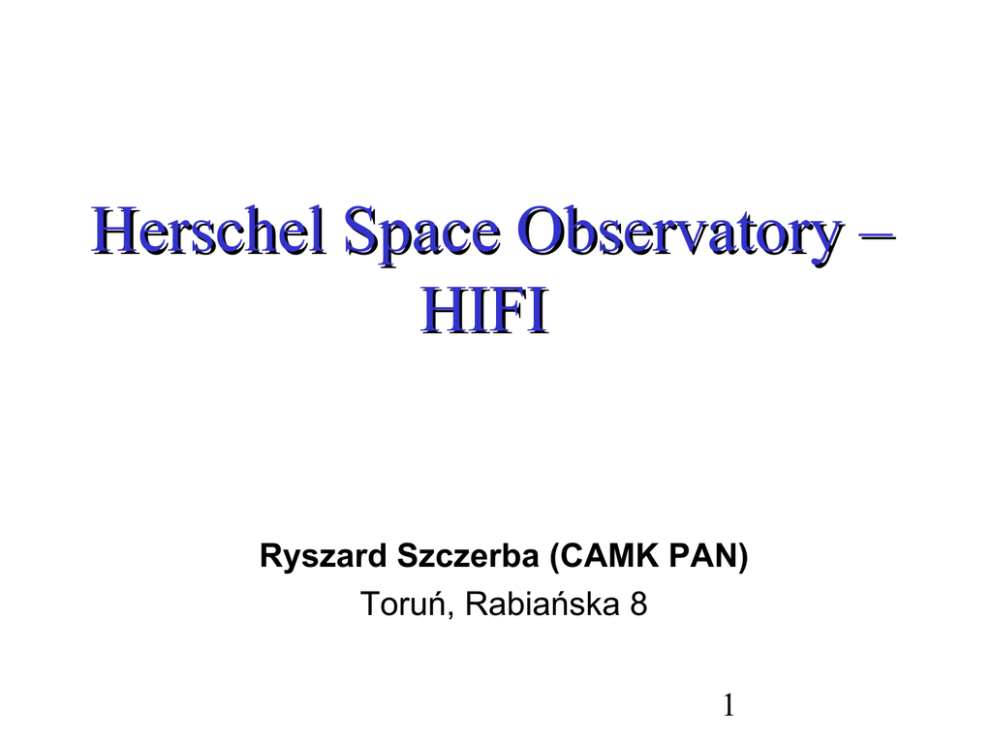 Herschel Space Observatory – HIFI

Ryszard Szczerba (CAMK PAN)
Toruń, Rabiańska 8

1